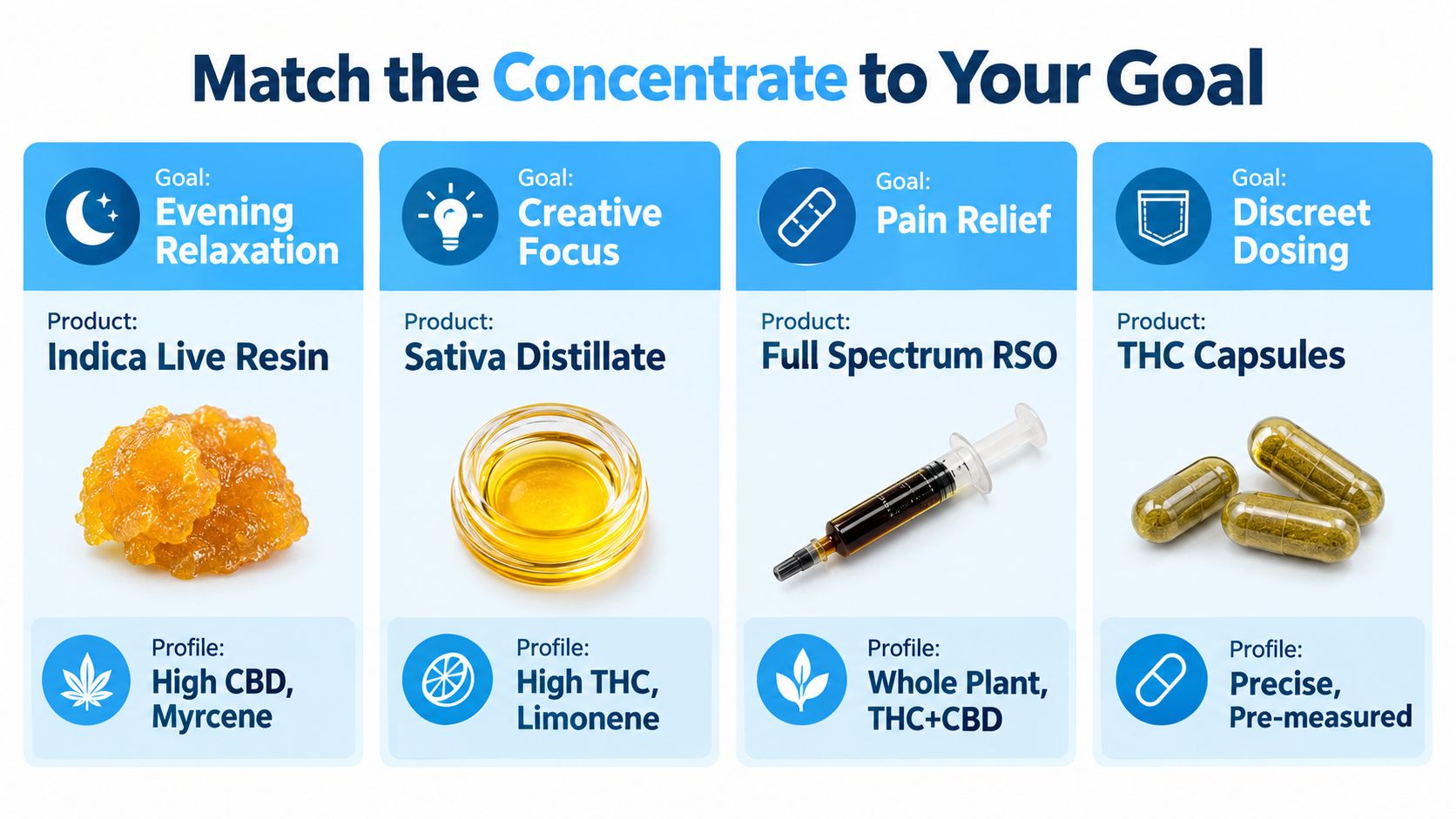 Match the Concentrate to Your Goal

Goal:
Evening Relaxation

Product:
Indica Live Resin

Profile:
High CBD, Myrcene

Goal:
Creative Focus

Product:
Sativa Distillate

Profile:
High THC, Limonene

Goal:
Pain Relief

Product:
Full Spectrum RSO

Profile:
Whole Plant, THC+CBD

Goal:
Discreet Dosing

Product:
THC Capsules

Profile:
Precise, Pre-measured